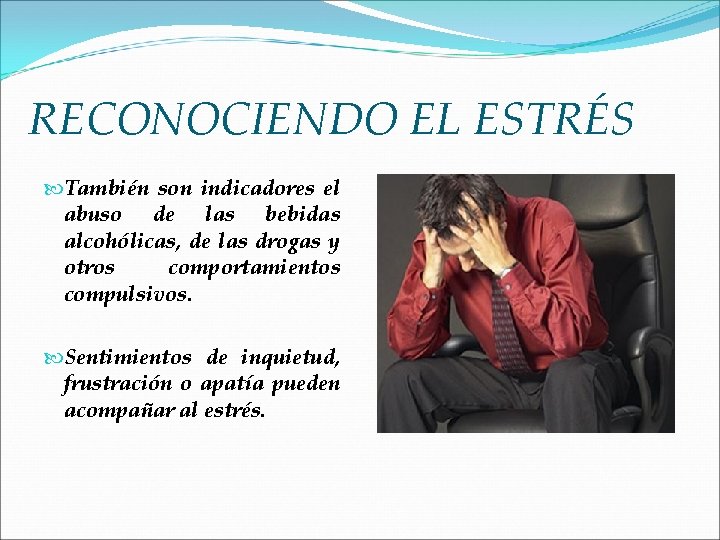 RECONOCIENDO EL ESTRÉS

También son indicadores el abuso de las bebidas alcohólicas, de las drogas y otros comportamientos compulsivos.

Sentimientos de inquietud, frustración o apatía pueden acompañar al estrés.